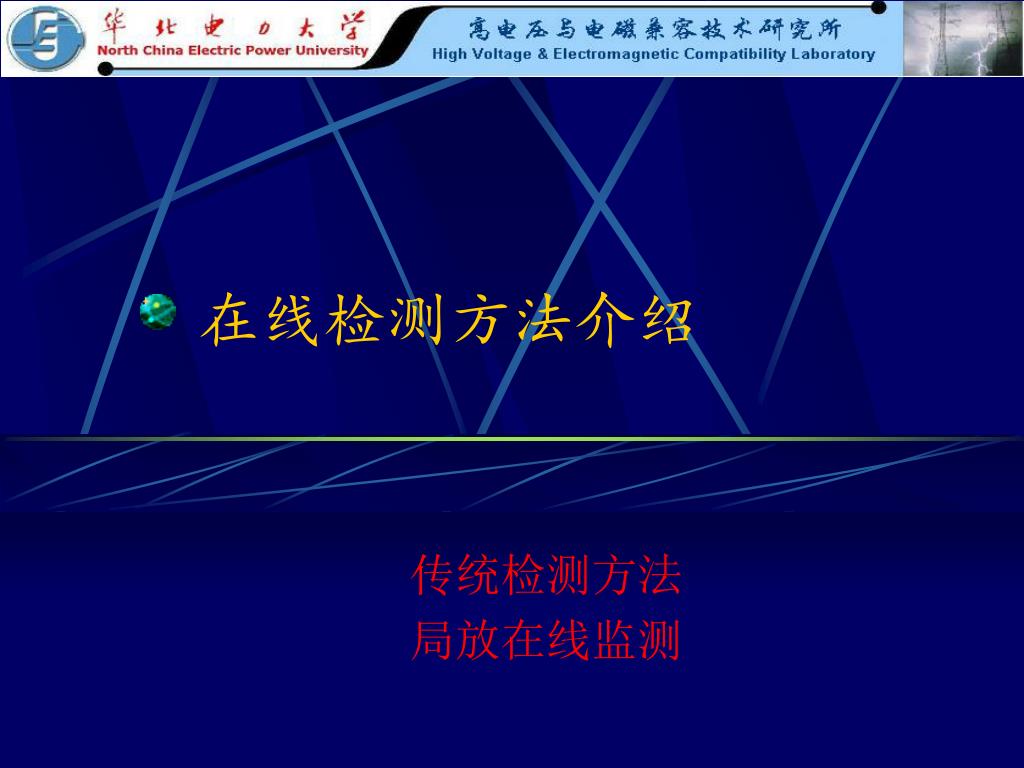 华北电力大学
North China Electric Power University

高电压与电磁兼容技术研究所
High Voltage & Electromagnetic Compatibility Laboratory

在线检测方法介绍

传统检测方法
局放在线监测